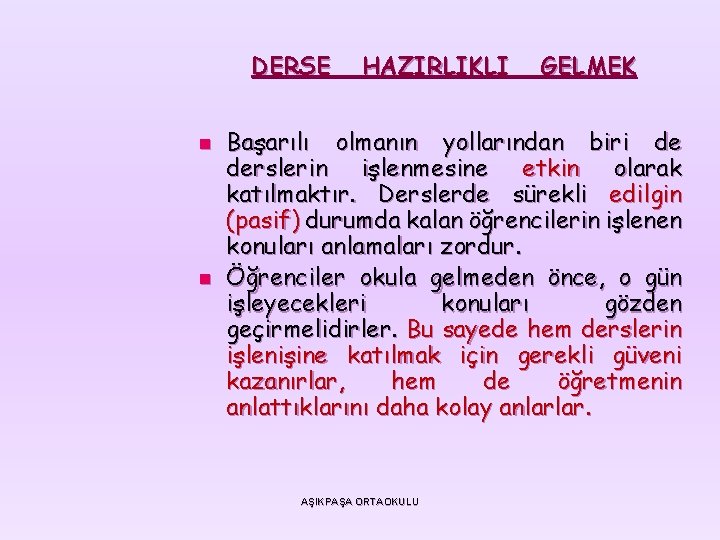 DERSE HAZIRLIKLI GELMEK

Başarılı olmanın yollarından biri de derslerin işlenmesine etkin olarak katılmaktır. Derslerde sürekli edilgin (pasif) durumda kalan öğrencilerin işlenen konuları anlamaları zordur.

Öğrenciler okula gelmeden önce, o gün işleyecekleri konuları gözden geçirmelidirler. Bu sayede hem derslerin işlenişine katılmak için gerekli güveni kazanırlar, hem de öğretmenin anlattıklarını daha kolay anlarlar.

AŞIKPAŞA ORTAOKULU